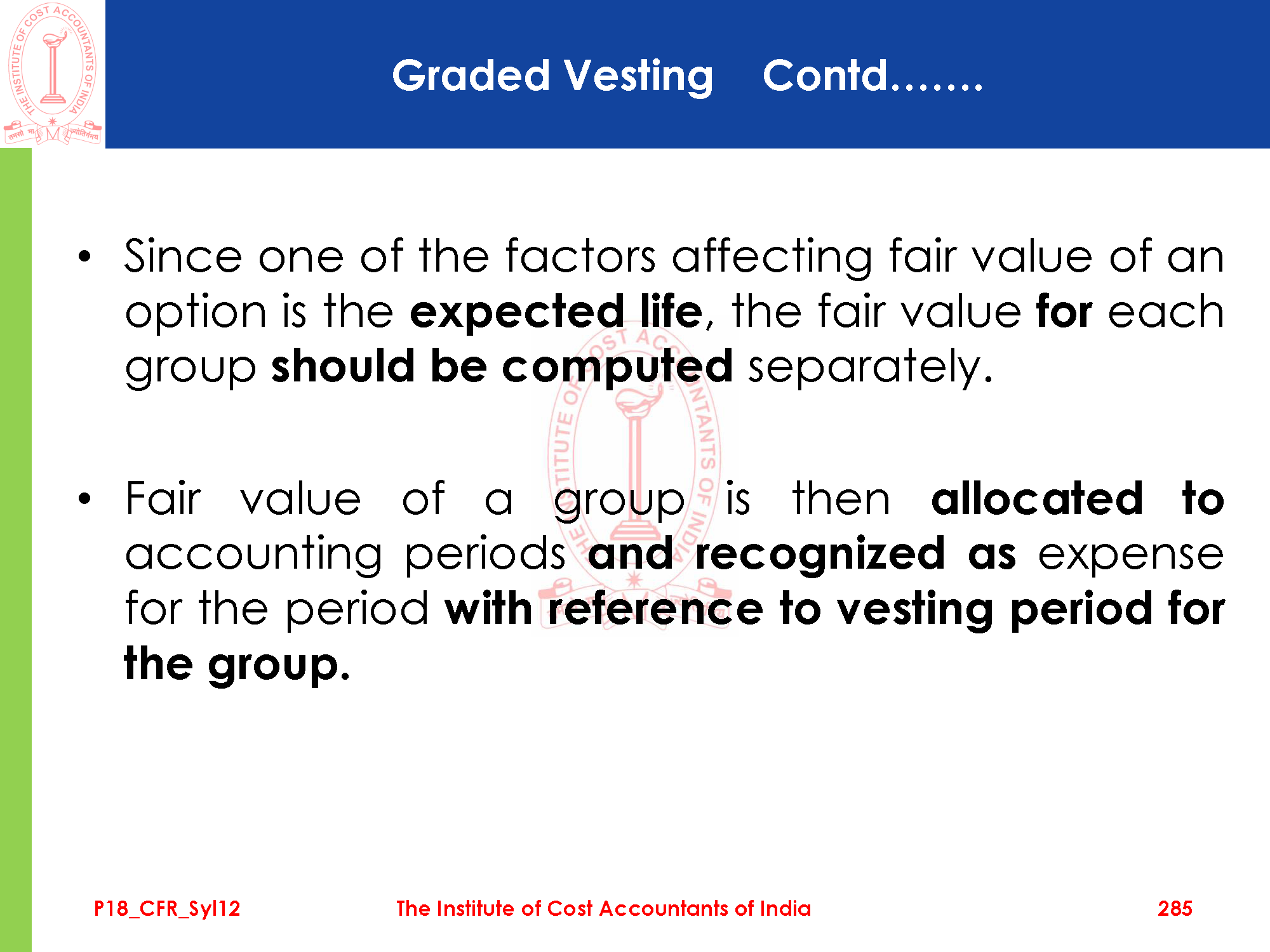 THE INSTITUTE OF COST ACCOUNTANTS OF INDIA
तमसो मा ज्योतिर्गमय

Graded Vesting Contd.......

• Since one of the factors affecting fair value of an option is the expected life, the fair value for each group should be computed separately.

• Fair value of a group is then allocated to accounting periods and recognized as expense for the period with reference to vesting period for the group.

P18_CFR_Syl12 The Institute of Cost Accountants of India 285